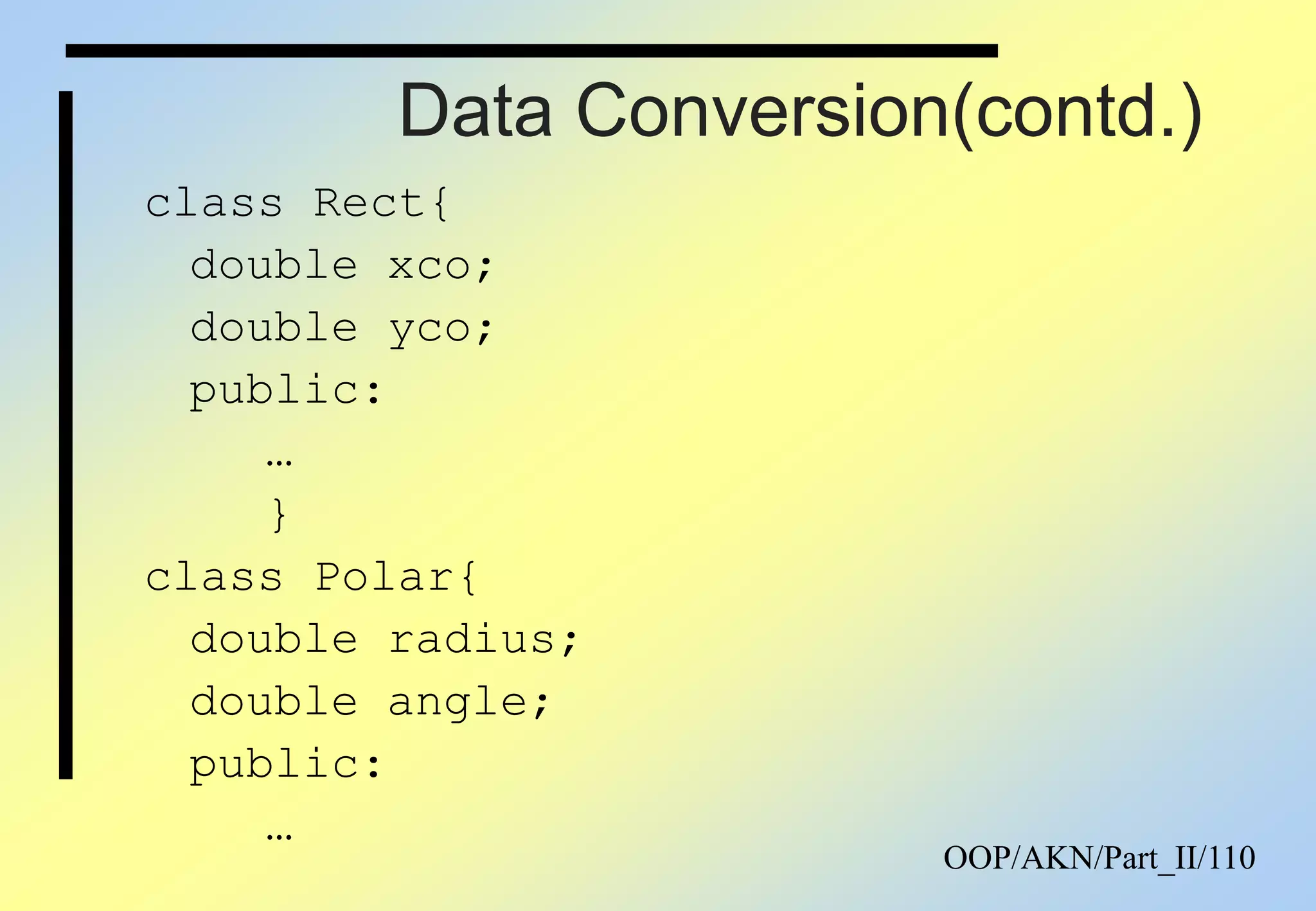 Data Conversion(contd.)

class Rect{
double xco;
double yco;
public:
…
}
class Polar{
double radius;
double angle;
public:
…

OOP/AKN/Part_II/110